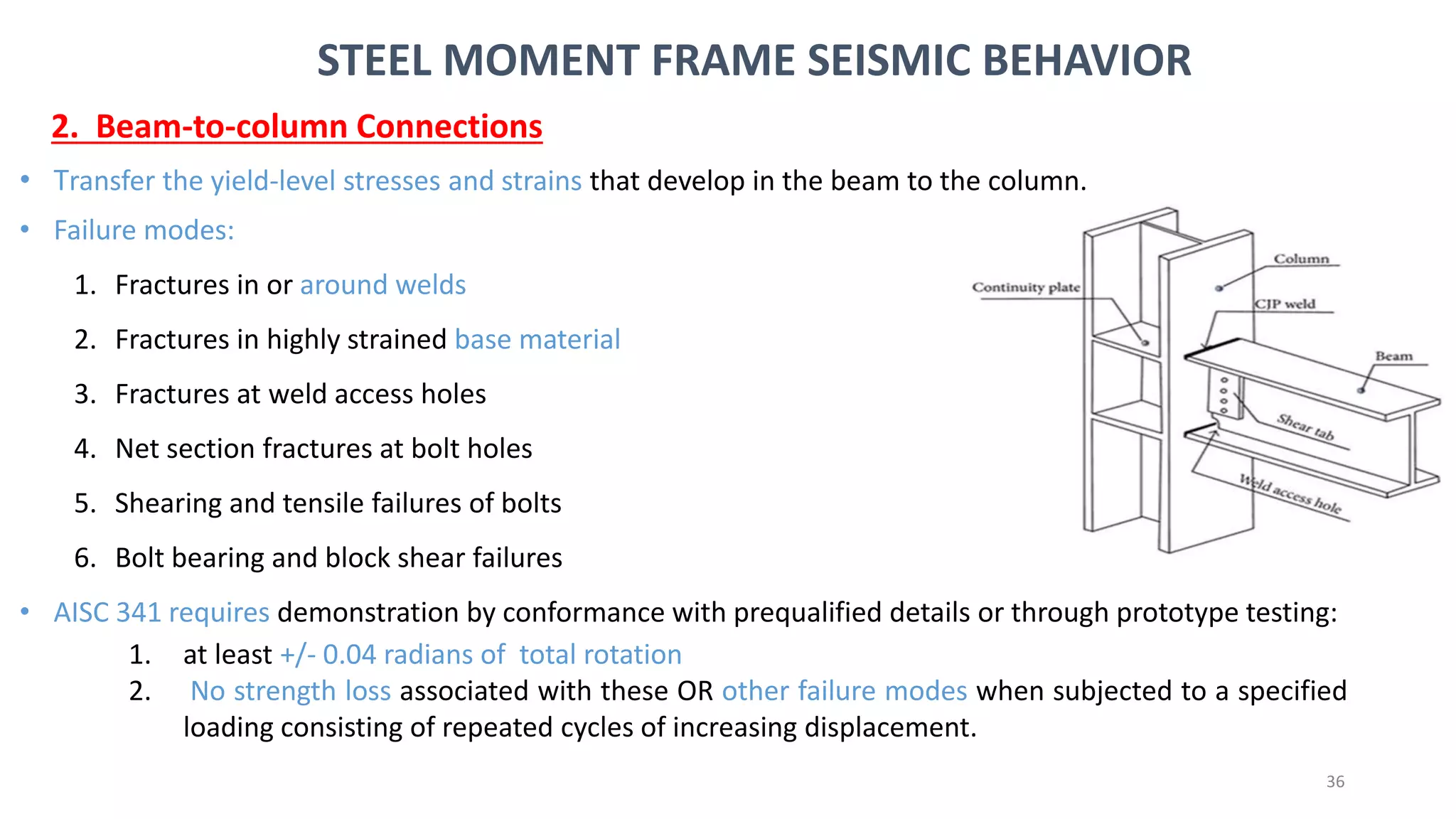 STEEL MOMENT FRAME SEISMIC BEHAVIOR

2. Beam-to-column Connections

• Transfer the yield-level stresses and strains that develop in the beam to the column.

• Failure modes:

1. Fractures in or around welds
2. Fractures in highly strained base material
3. Fractures at weld access holes
4. Net section fractures at bolt holes
5. Shearing and tensile failures of bolts
6. Bolt bearing and block shear failures

Continuity plate

Column

CJP weld

Beam

Shear tab

Weld access hole

• AISC 341 requires demonstration by conformance with prequalified details or through prototype testing:

1. at least +/- 0.04 radians of total rotation
2. No strength loss associated with these OR other failure modes when subjected to a specified loading consisting of repeated cycles of increasing displacement.

36